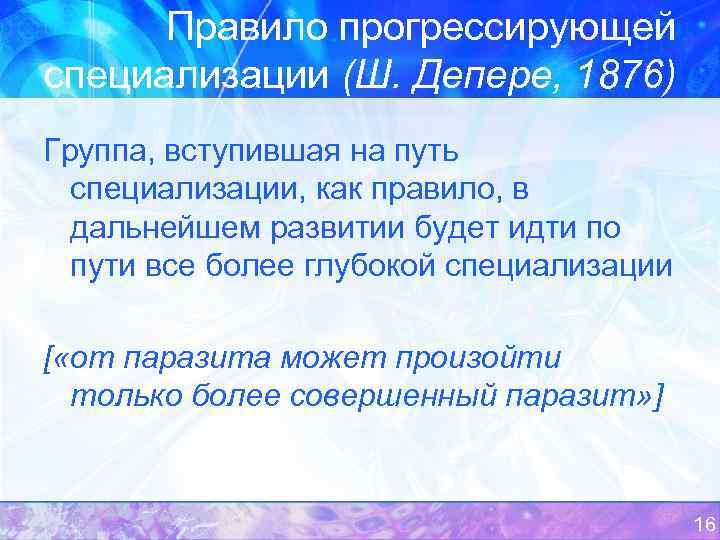 Правило прогрессирующей специализации (Ш. Депере, 1876)

Группа, вступившая на путь специализации, как правило, в дальнейшем развитии будет идти по пути все более глубокой специализации

[«от паразита может произойти только более совершенный паразит»]

16